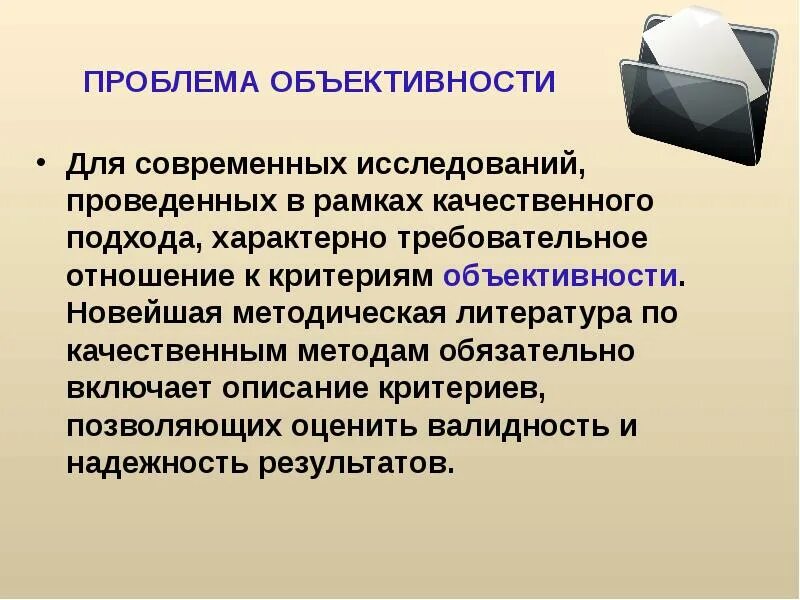 ПРОБЛЕМА ОБЪЕКТИВНОСТИ

• Для современных исследований, проведенных в рамках качественного подхода, характерно требовательное отношение к критериям объективности. Новейшая методическая литература по качественным методам обязательно включает описание критериев, позволяющих оценить валидность и надежность результатов.